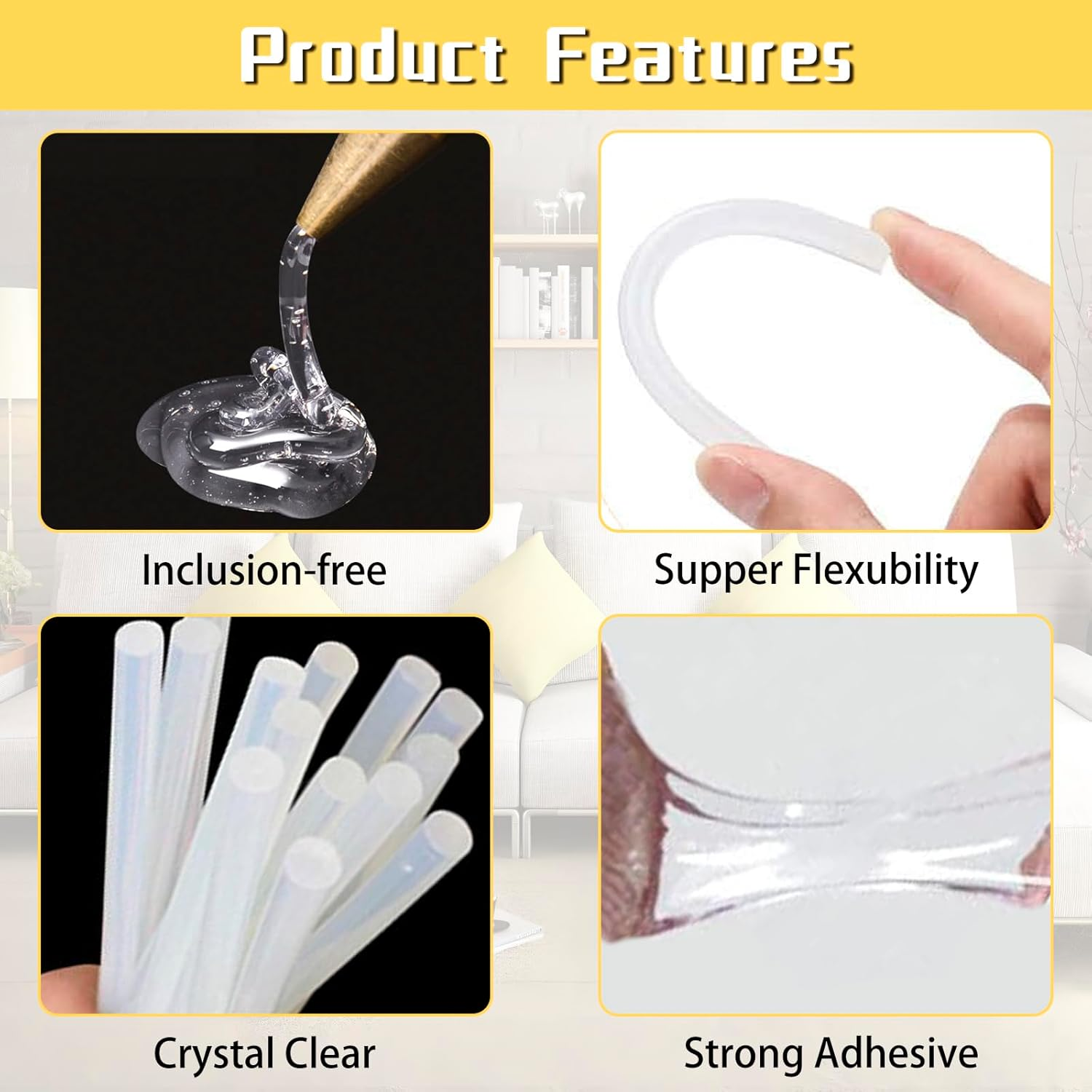 Product Features

Inclusion-free

Supper Flexubility

Crystal Clear

Strong Adhesive